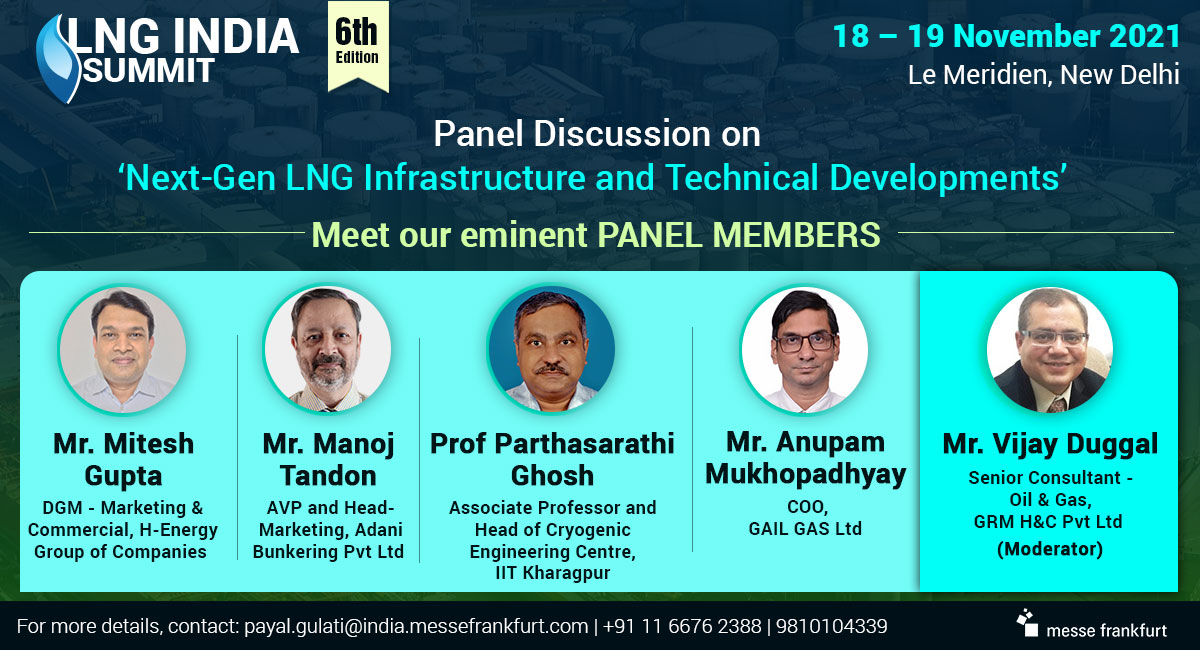 LNG INDIA SUMMIT

6th Edition

18 – 19 November 2021
Le Meridien, New Delhi

Panel Discussion on
'Next-Gen LNG Infrastructure and Technical Developments'

Meet our eminent PANEL MEMBERS

Mr. Mitesh Gupta
DGM - Marketing & Commercial, H-Energy Group of Companies

Mr. Manoj Tandon
AVP and Head-Marketing, Adani Bunkering Pvt Ltd

Prof Parthasarathi Ghosh
Associate Professor and Head of Cryogenic Engineering Centre, IIT Kharagpur

Mr. Anupam Mukhopadhyay
COO, GAIL GAS Ltd

Mr. Vijay Duggal
Senior Consultant - Oil & Gas, GRM H&C Pvt Ltd
(Moderator)

For more details, contact: payal.gulati@india.messefrankfurt.com | +91 11 6676 2388 | 9810104339

messe frankfurt